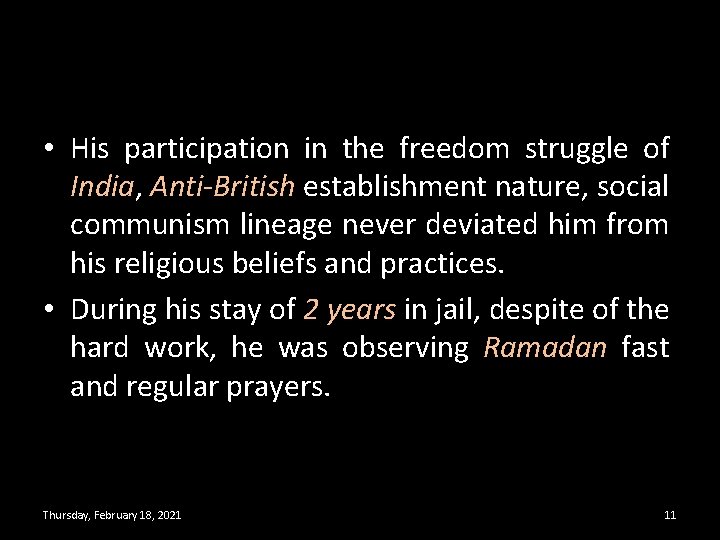 • His participation in the freedom struggle of India, Anti-British establishment nature, social communism lineage never deviated him from his religious beliefs and practices.

• During his stay of 2 years in jail, despite of the hard work, he was observing Ramadan fast and regular prayers.

Thursday, February 18, 2021

11